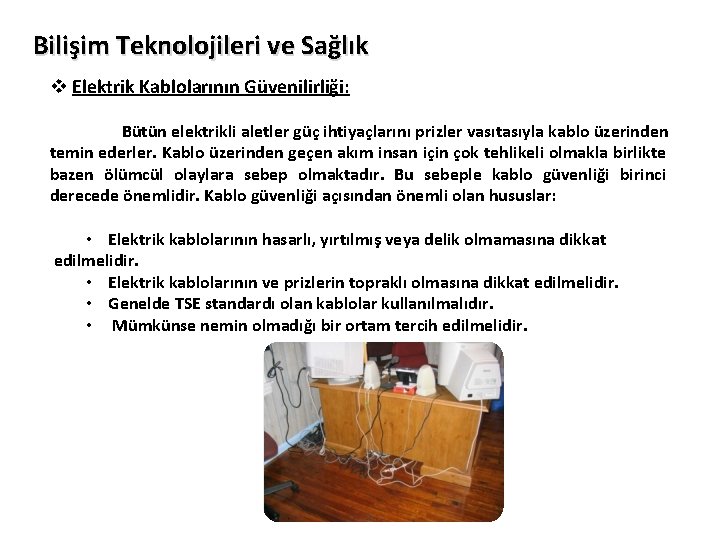 Bilişim Teknolojileri ve Sağlık

❖ Elektrik Kablolarının Güvenilirliği:

Bütün elektrikli aletler güç ihtiyaçlarını prizler vasıtasıyla kablo üzerinden temin ederler. Kablo üzerinden geçen akım insan için çok tehlikeli olmakla birlikte bazen ölümcül olaylara sebep olmaktadır. Bu sebeple kablo güvenliği birinci derecede önemlidir. Kablo güvenliği açısından önemli olan hususlar:

• Elektrik kablolarının hasarlı, yırtılmış veya delik olmamasına dikkat edilmelidir.
• Elektrik kablolarının ve prizlerin topraklı olmasına dikkat edilmelidir.
• Genelde TSE standardı olan kablolar kullanılmalıdır.
• Mümkünse nemin olmadığı bir ortam tercih edilmelidir.